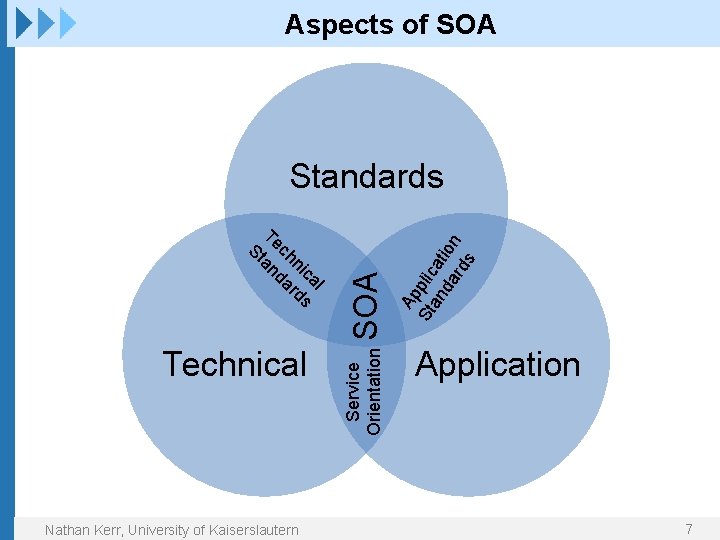 Aspects of SOA

Standards

Technical Standards

Application Standards

SOA

Technical

Service Orientation

Application

Nathan Kerr, University of Kaiserslautern

7